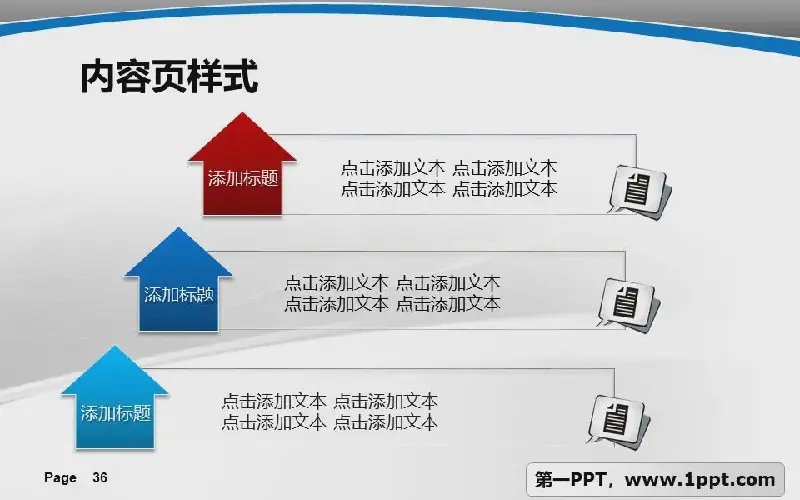 内容页样式

添加标题

点击添加文本 点击添加文本
点击添加文本 点击添加文本

添加标题

点击添加文本 点击添加文本
点击添加文本 点击添加文本

添加标题

点击添加文本 点击添加文本
点击添加文本 点击添加文本

Page 36

第一PPT，www.1ppt.com